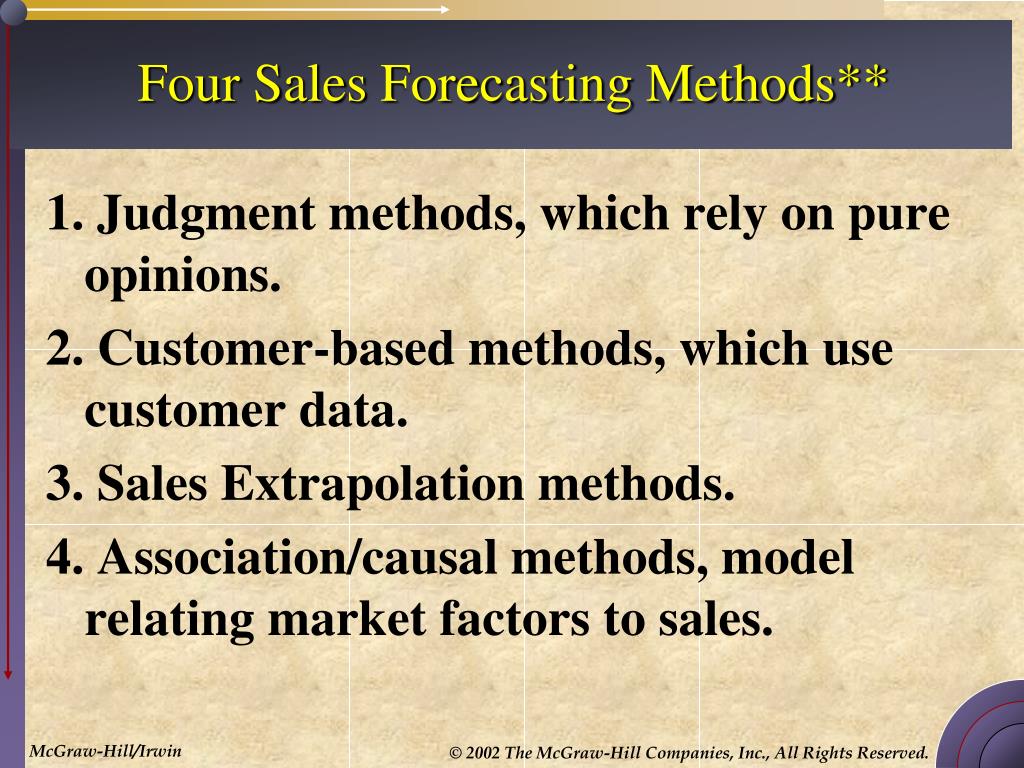 Four Sales Forecasting Methods**

1. Judgment methods, which rely on pure opinions.

2. Customer-based methods, which use customer data.

3. Sales Extrapolation methods.

4. Association/causal methods, model relating market factors to sales.

McGraw-Hill/Irwin

© 2002 The McGraw-Hill Companies, Inc., All Rights Reserved.